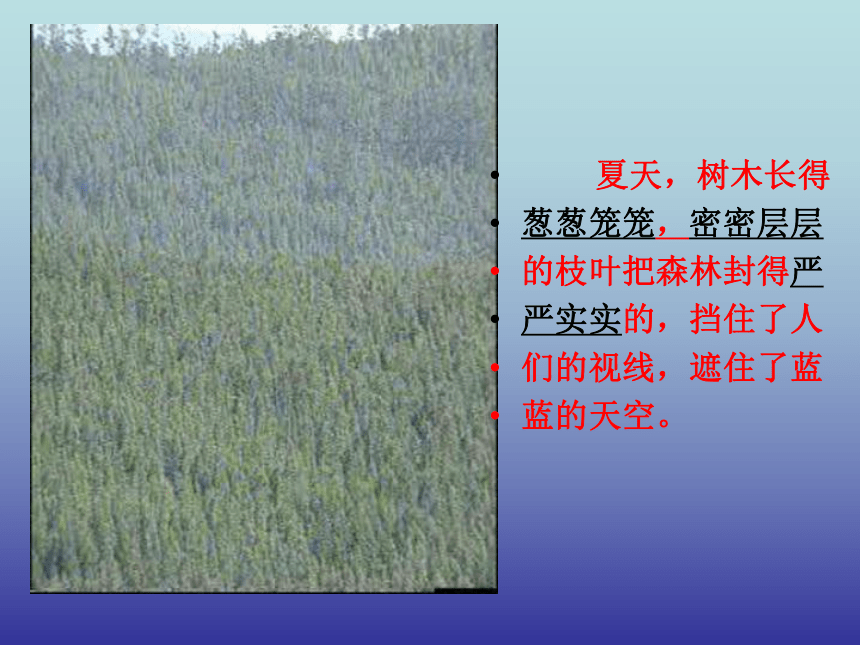 夏天，树木长得葱葱笼笼，密密层层的枝叶把森林封得严严实实的，挡住了人们的视线，遮住了蓝蓝的天空。